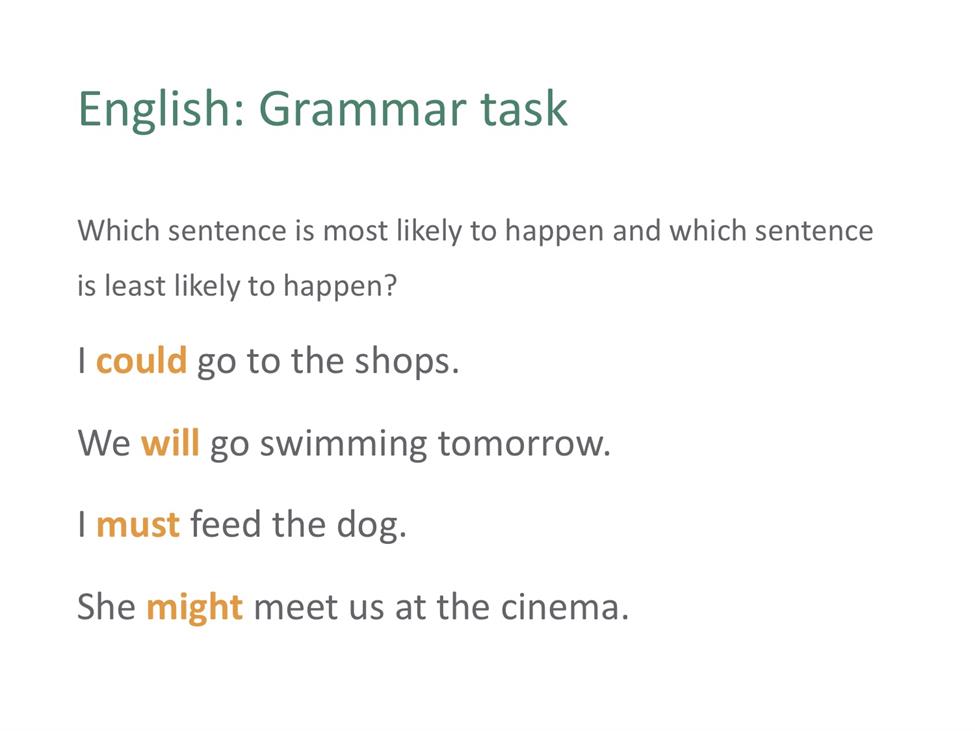 English: Grammar task

Which sentence is most likely to happen and which sentence is least likely to happen?

I could go to the shops.

We will go swimming tomorrow.

I must feed the dog.

She might meet us at the cinema.